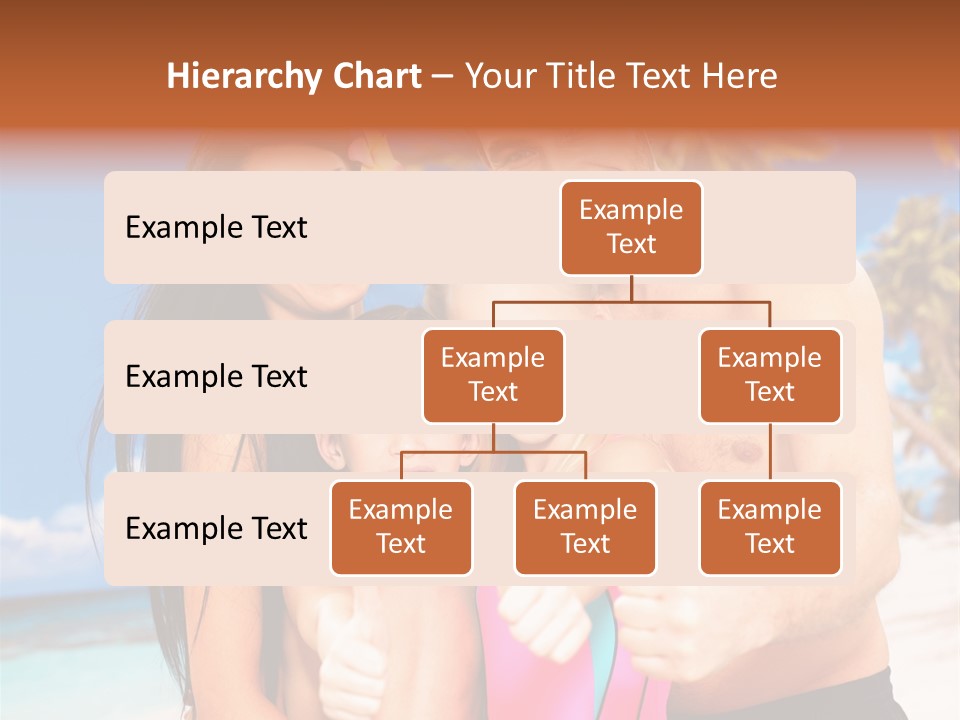 Hierarchy Chart – Your Title Text Here

Example Text

Example Text

Example Text

Example Text

Example Text

Example Text

Example Text

Example Text

Example Text